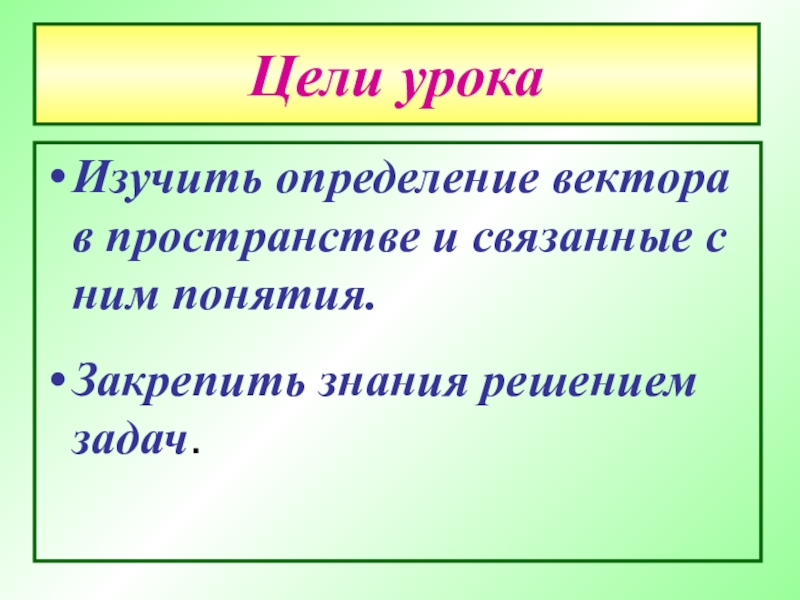 Цели урока

• Изучить определение вектора в пространстве и связанные с ним понятия.

• Закрепить знания решением задач.